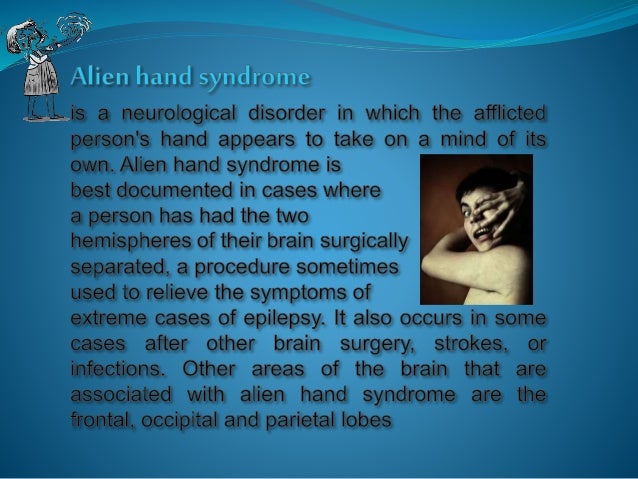 Alien hand syndrome

is a neurological disorder in which the afflicted person's hand appears to take on a mind of its own. Alien hand syndrome is best documented in cases where a person has had the two hemispheres of their brain surgically separated, a procedure sometimes used to relieve the symptoms of extreme cases of epilepsy. It also occurs in some cases after other brain surgery, strokes, or infections. Other areas of the brain that are associated with alien hand syndrome are the frontal, occipital and parietal lobes